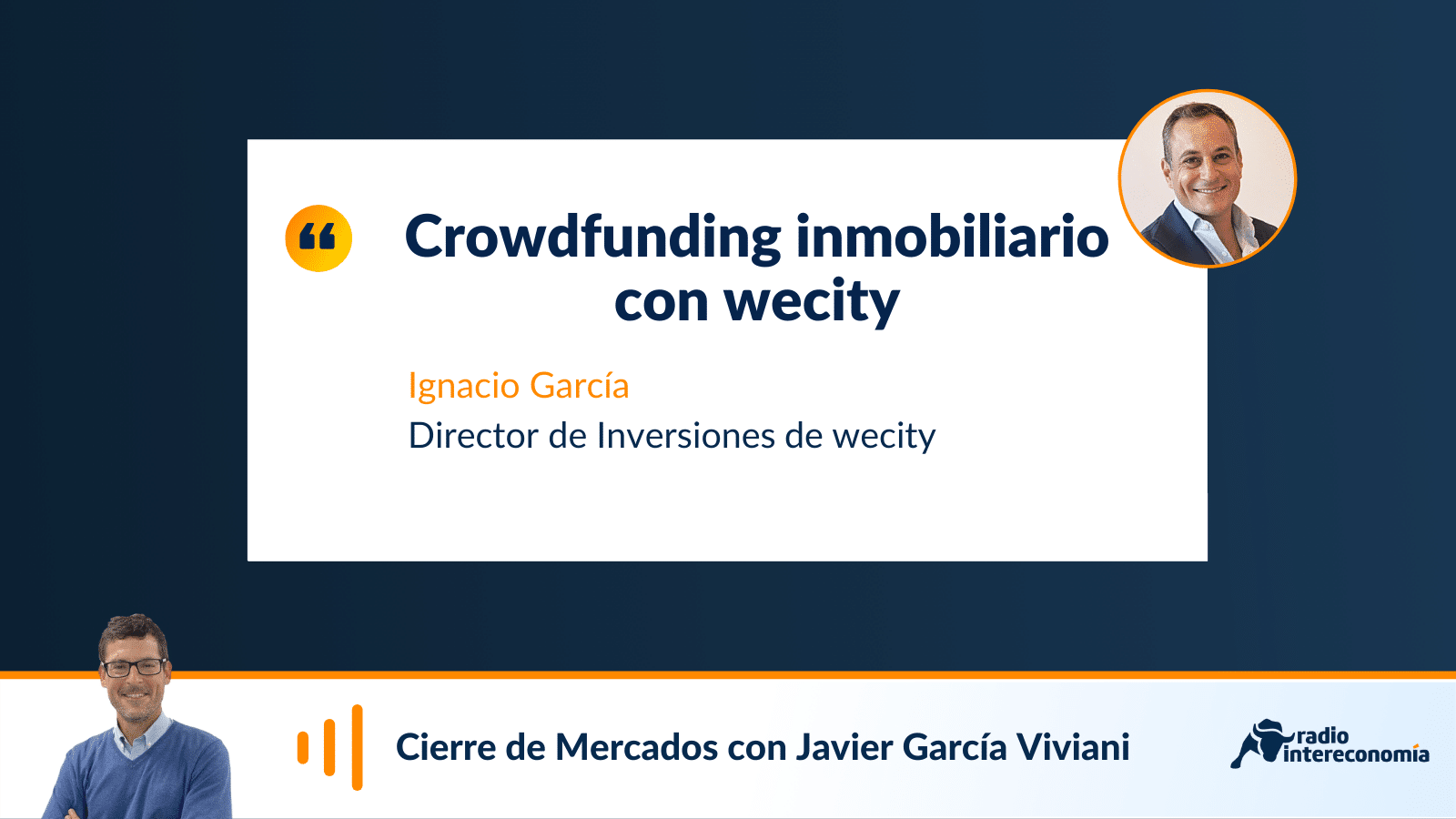 Crowdfunding inmobiliario con wecity

Ignacio García
Director de Inversiones de wecity

Cierre de Mercados con Javier García Viviani

radio intereconomía